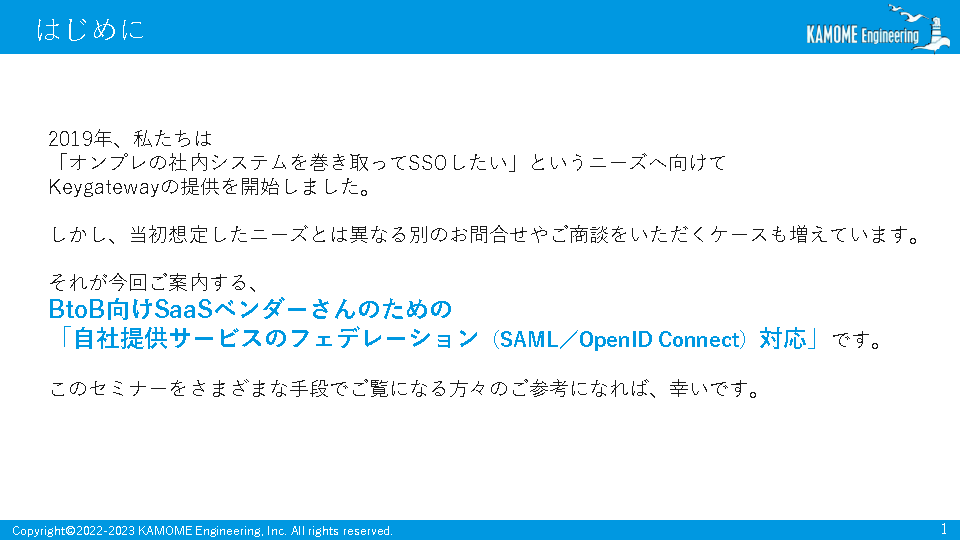 はじめに

KAMOME Engineering

2019年、私たちは
「オンプレの社内システムを巻き取ってSSOしたい」というニーズへ向けて
Keygatewayの提供を開始しました。

しかし、当初想定したニーズとは異なる別のお問合せやご商談をいただくケースも増えています。

それが今回ご案内する、
BtoB向けSaaSベンダーさんのための
「自社提供サービスのフェデレーション（SAML／OpenID Connect）対応」です。

このセミナーをさまざまな手段でご覧になる方々のご参考になれば、幸いです。

Copyright©2022-2023 KAMOME Engineering, Inc. All rights reserved.

1